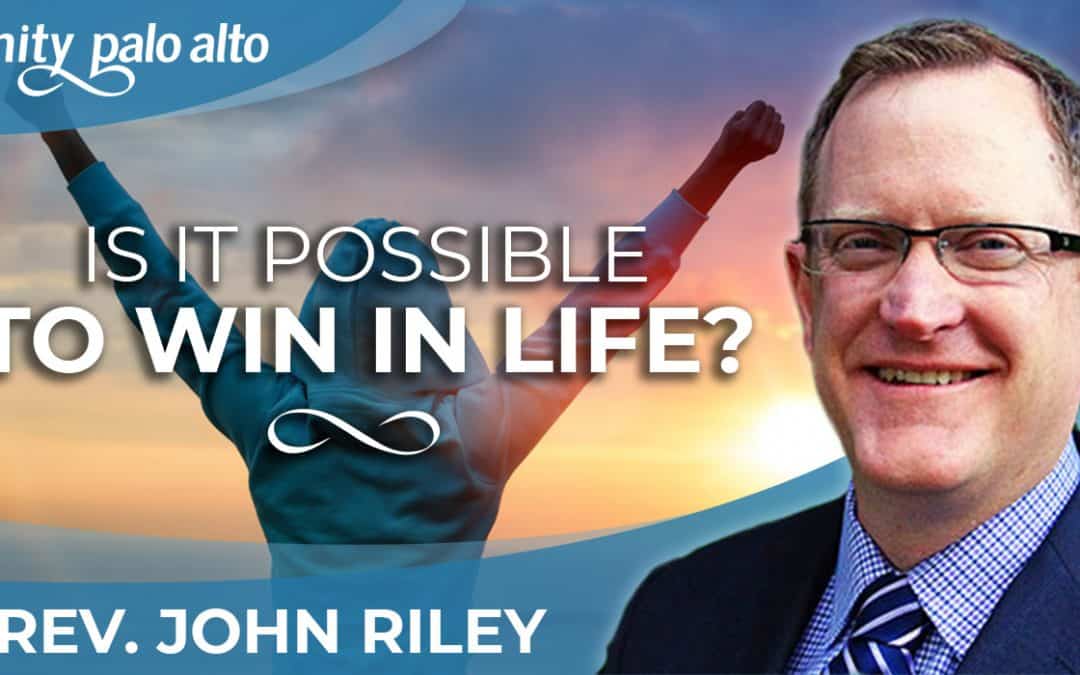 nity palo alto

IS IT POSSIBLE TO WIN IN LIFE?

REV. JOHN RILEY